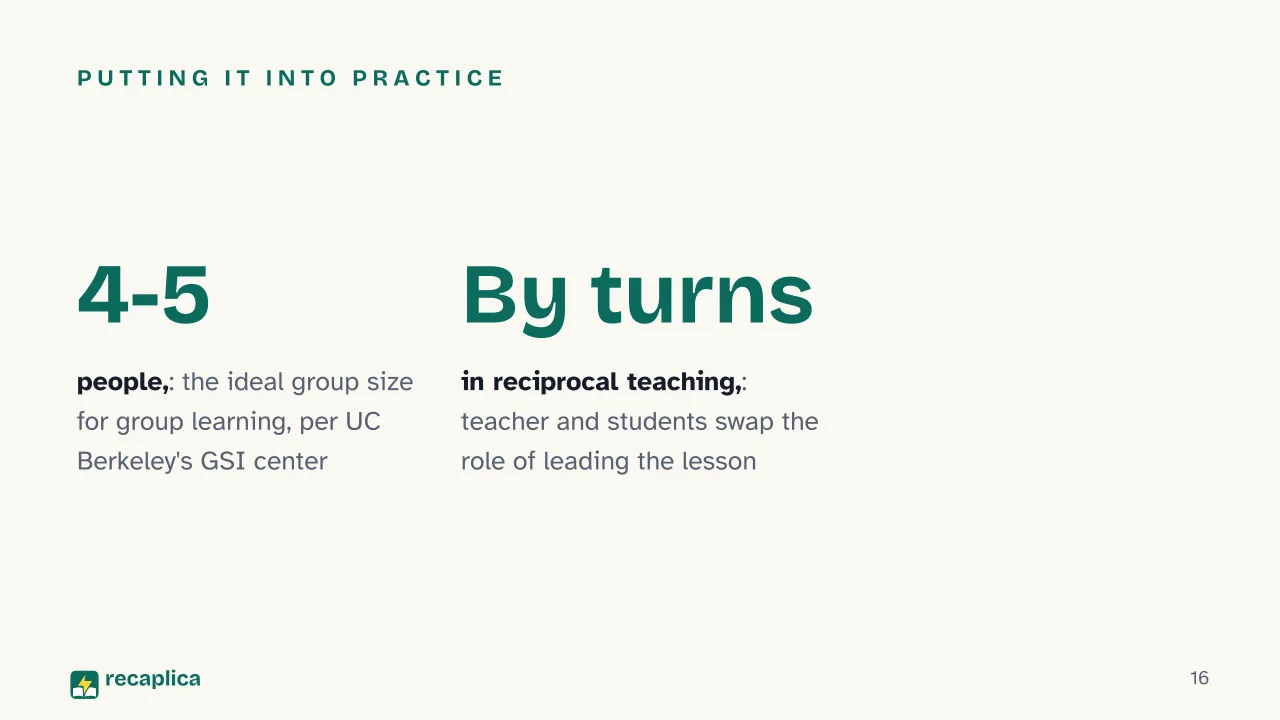 PUTTING IT INTO PRACTICE

4-5

people,: the ideal group size for group learning, per UC Berkeley's GSI center

By turns

in reciprocal teaching,: teacher and students swap the role of leading the lesson

recaplica

16